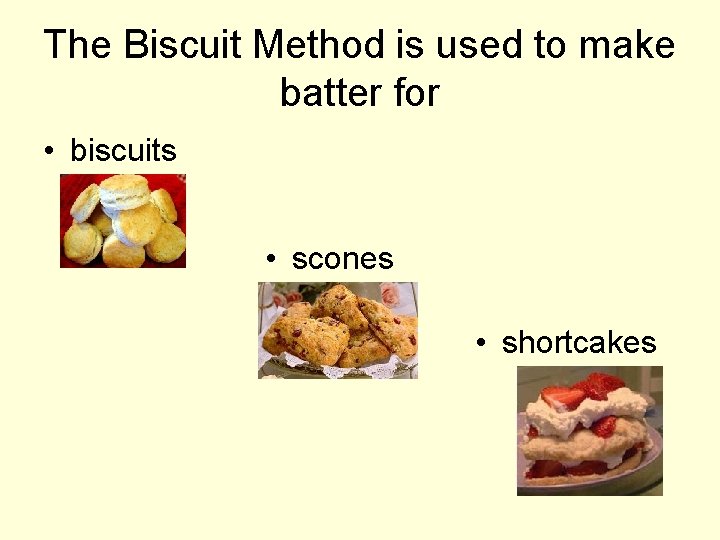 The Biscuit Method is used to make batter for

• biscuits

• scones

• shortcakes